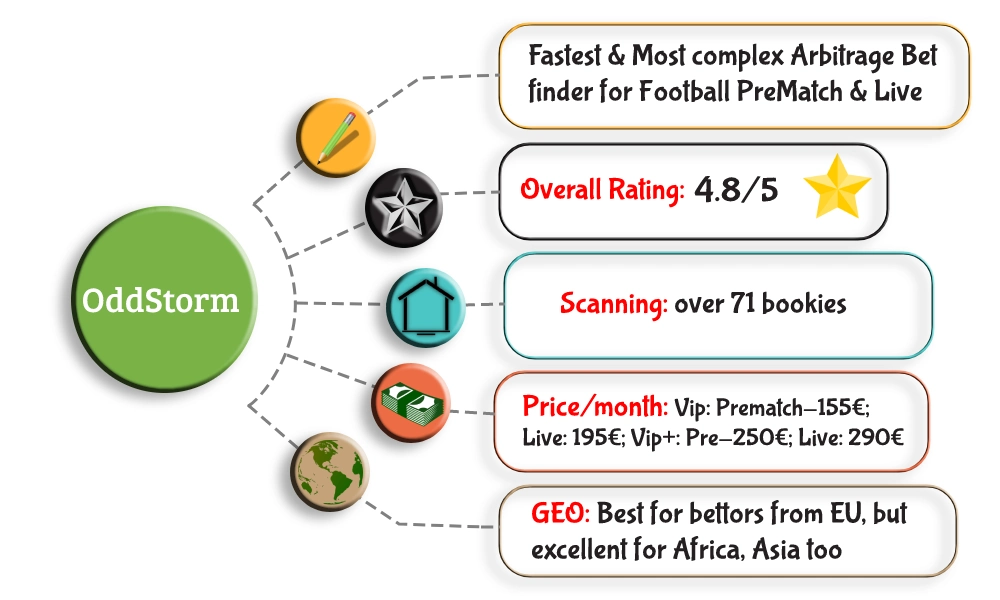 OddStorm

Fastest & Most complex Arbitrage Bet finder for Football PreMatch & Live

Overall Rating: 4.8/5

Scanning: over 71 bookies

Price/month: Vip: Prematch–155€; Live: 195€; Vip+: Pre–250€; Live: 290€

GEO: Best for bettors from EU, but excellent for Africa, Asia too